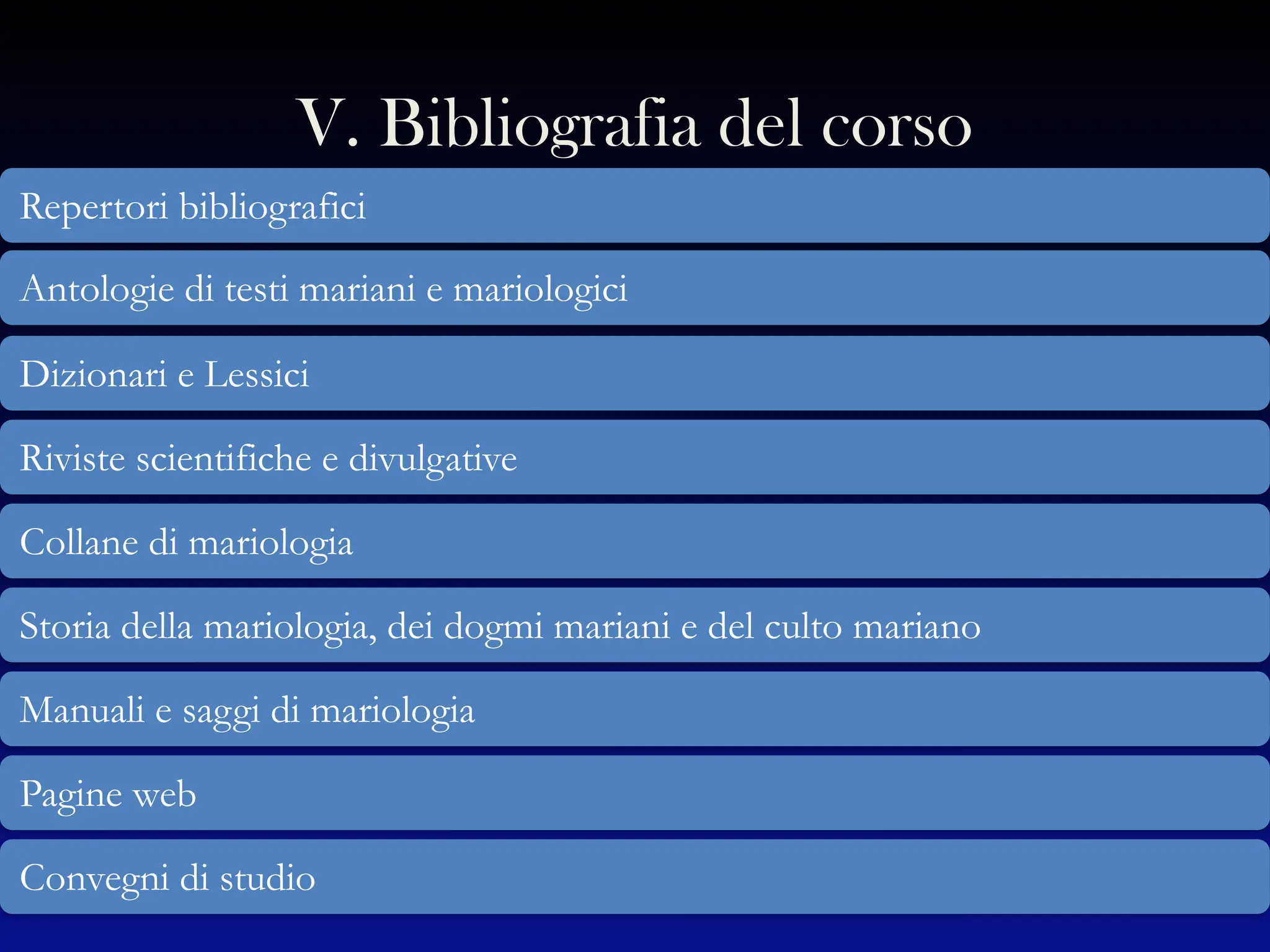 V. Bibliografia del corso

Repertori bibliografici

Antologie di testi mariani e mariologici

Dizionari e Lessici

Riviste scientifiche e divulgative

Collane di mariologia

Storia della mariologia, dei dogmi mariani e del culto mariano

Manuali e saggi di mariologia

Pagine web

Convegni di studio